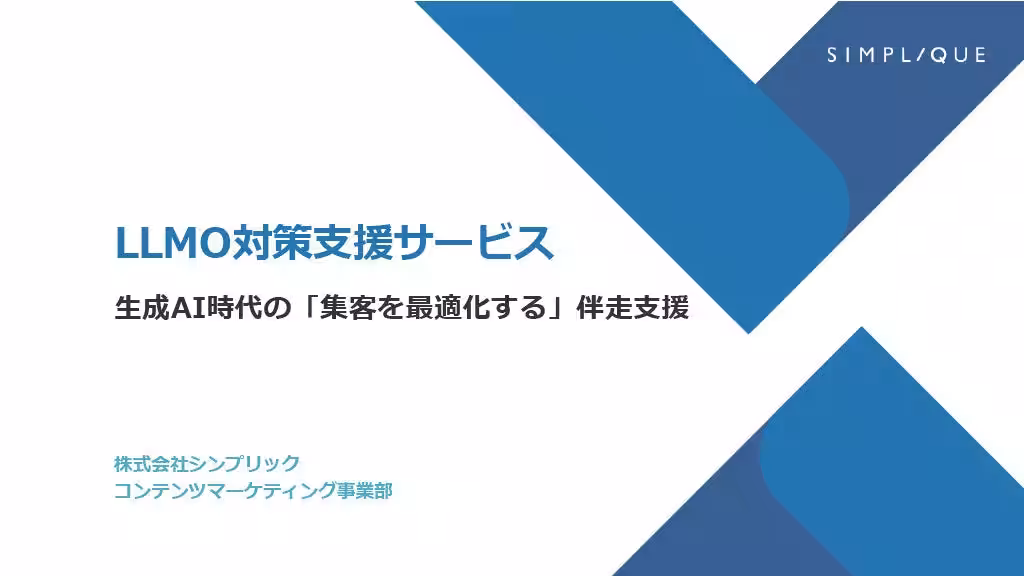 SIMPL/QUE

LLMO対策支援サービス

生成AI時代の「集客を最適化する」伴走支援

株式会社シンプリック
コンテンツマーケティング事業部